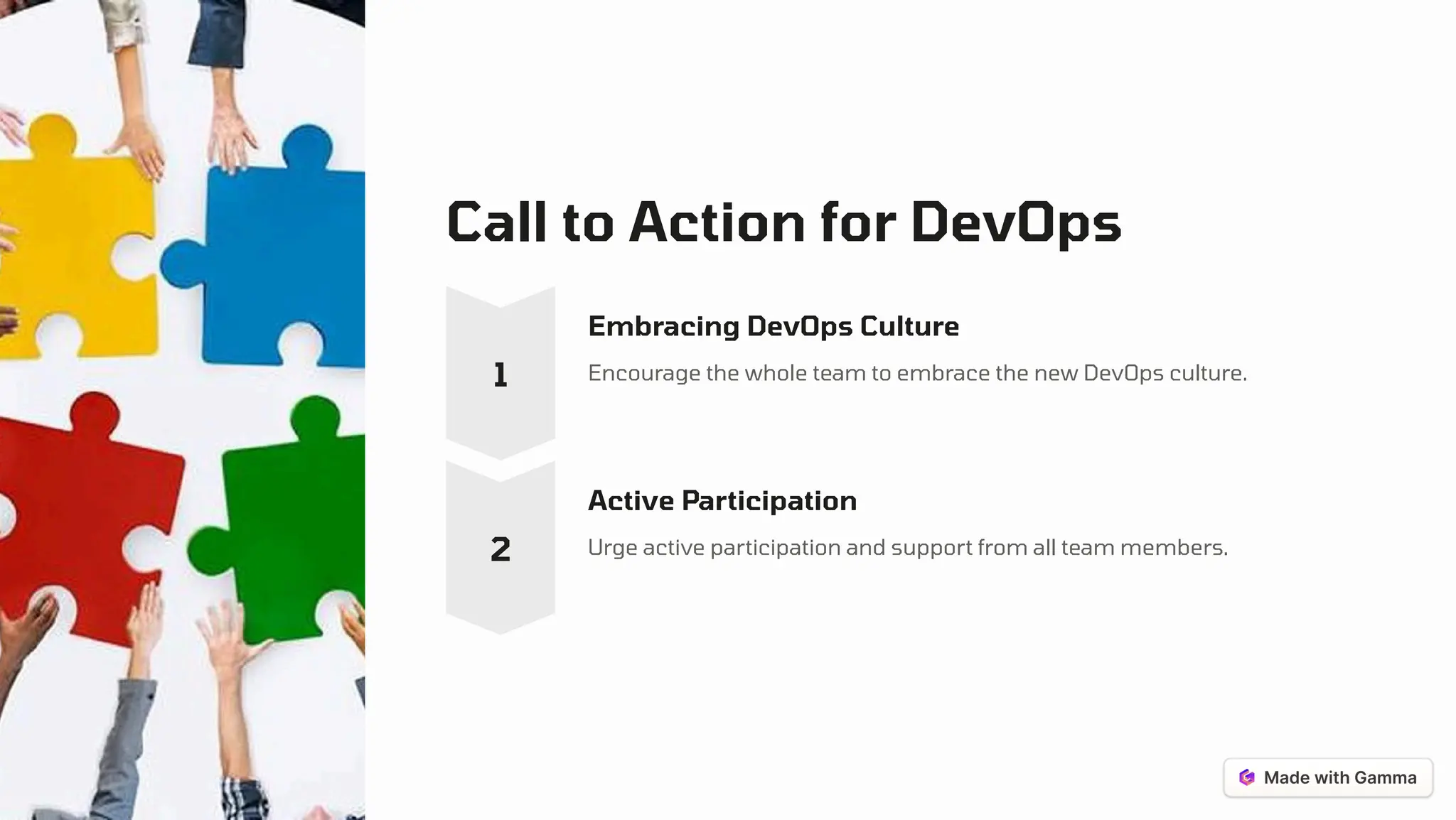 Call to Action for DevOps

1

Embracing DevOps Culture

Encourage the whole team to embrace the new DevOps culture.

2

Active Participation

Urge active participation and support from all team members.

Made with Gamma